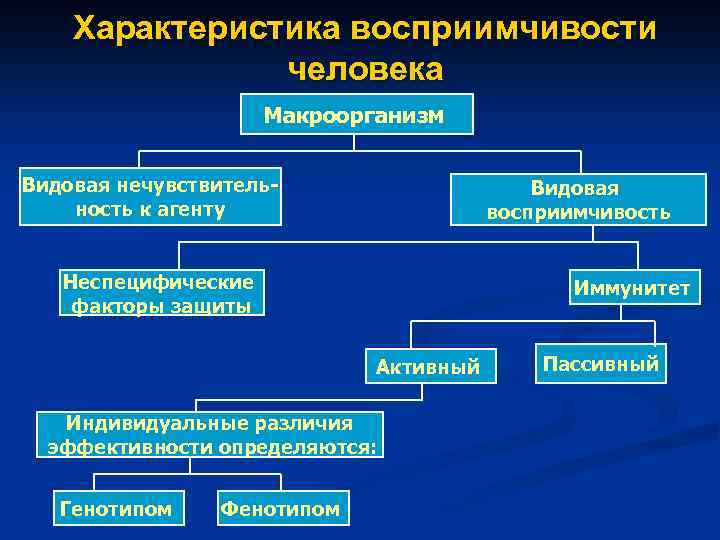 Характеристика восприимчивости человека

Макроорганизм

Видовая нечувствительность к агенту

Видовая восприимчивость

Неспецифические факторы защиты

Иммунитет

Активный

Пассивный

Индивидуальные различия эффективности определяются:

Генотипом

Фенотипом